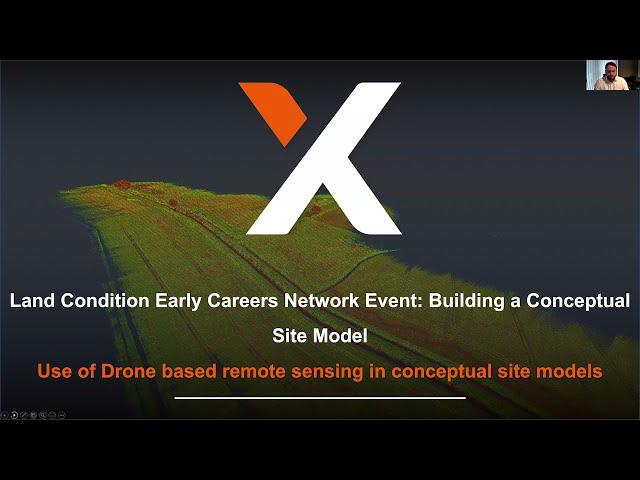 Land Condition Early Careers Network Event: Building a Conceptual Site Model

Use of Drone based remote sensing in conceptual site models